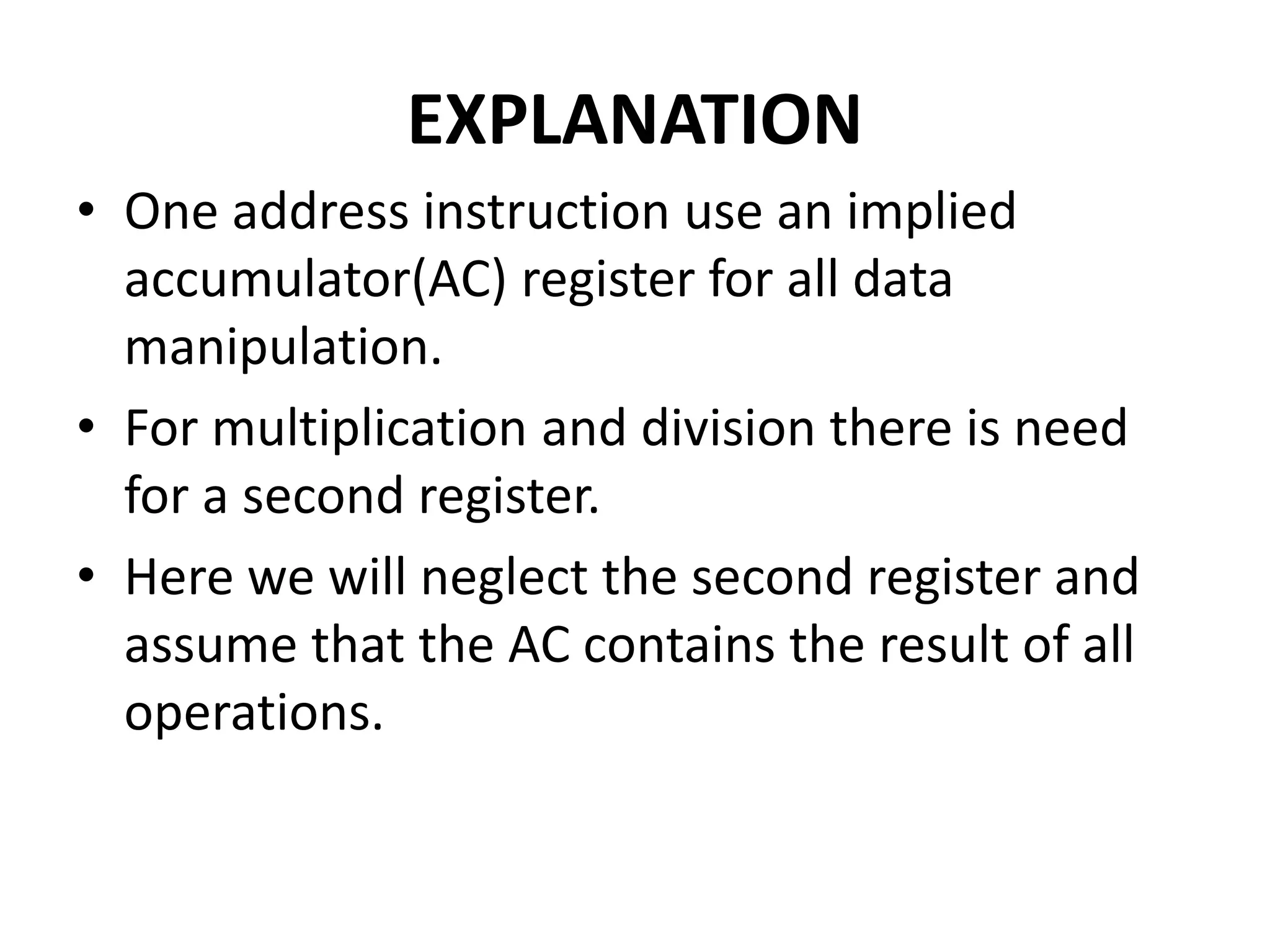 EXPLANATION

• One address instruction use an implied accumulator(AC) register for all data manipulation.

• For multiplication and division there is need for a second register.

• Here we will neglect the second register and assume that the AC contains the result of all operations.